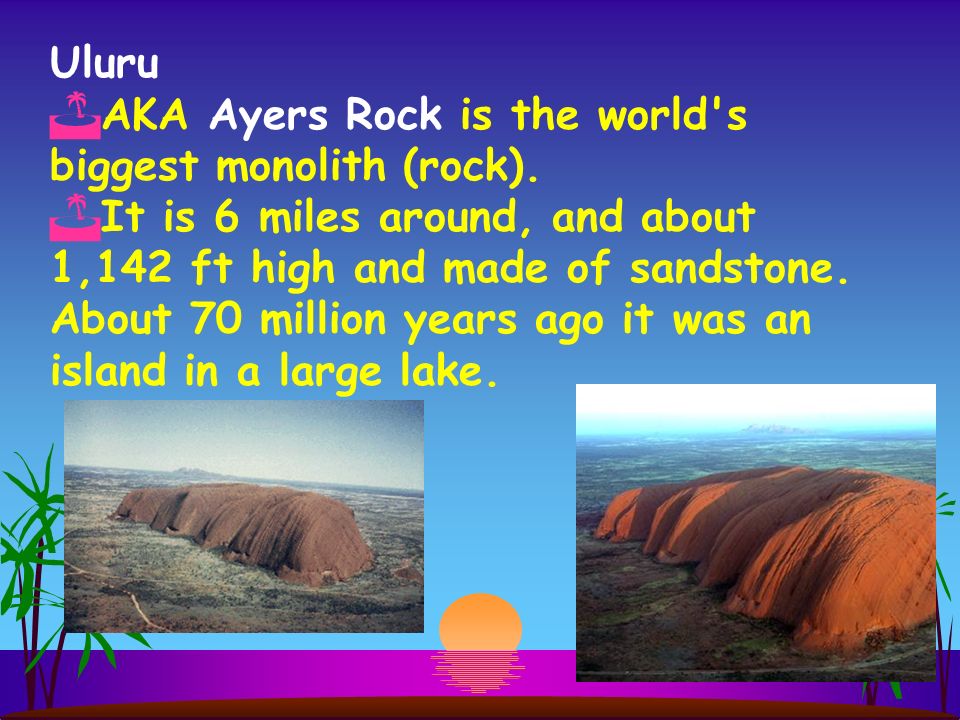 Uluru

AKA Ayers Rock is the world's biggest monolith (rock).

It is 6 miles around, and about 1,142 ft high and made of sandstone. About 70 million years ago it was an island in a large lake.